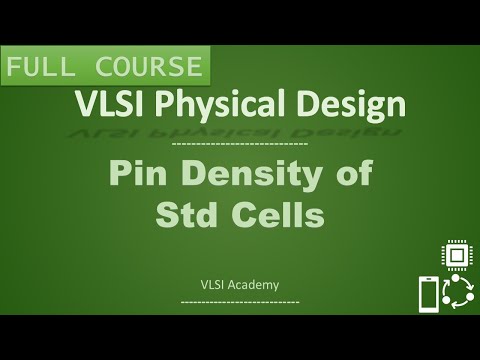 FULL COURSE

VLSI Physical Design

Pin Density of Std Cells

VLSI Academy